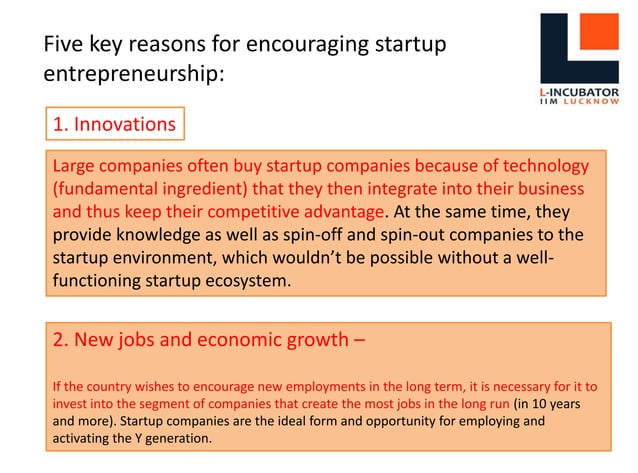 Five key reasons for encouraging startup entrepreneurship:

L-INCUBATOR
IIM LUCKNOW

1. Innovations

Large companies often buy startup companies because of technology (fundamental ingredient) that they then integrate into their business and thus keep their competitive advantage. At the same time, they provide knowledge as well as spin-off and spin-out companies to the startup environment, which wouldn't be possible without a well-functioning startup ecosystem.

2. New jobs and economic growth –

If the country wishes to encourage new employments in the long term, it is necessary for it to invest into the segment of companies that create the most jobs in the long run (in 10 years and more). Startup companies are the ideal form and opportunity for employing and activating the Y generation.